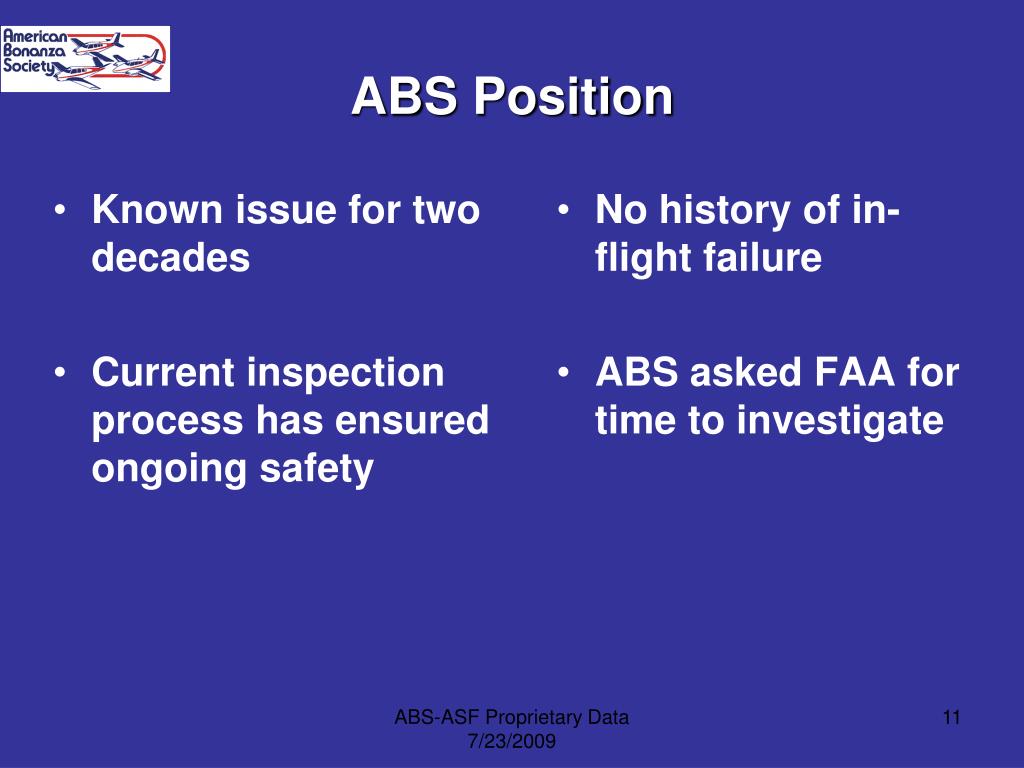 American Bonanza Society

ABS Position

• Known issue for two decades

• Current inspection process has ensured ongoing safety

• No history of in-flight failure

• ABS asked FAA for time to investigate

ABS-ASF Proprietary Data
7/23/2009

11